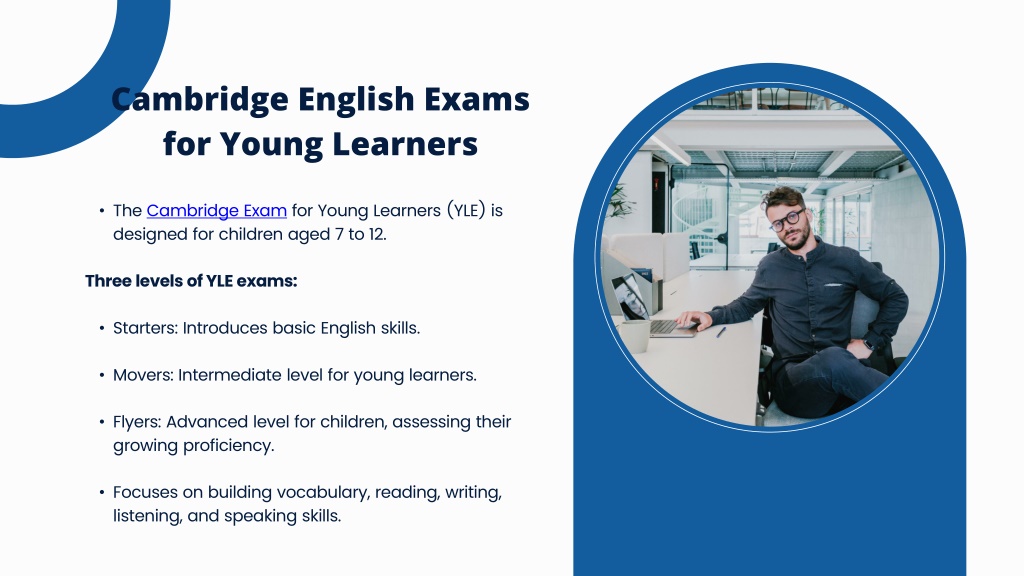 Cambridge English Exams for Young Learners

• The Cambridge Exam for Young Learners (YLE) is designed for children aged 7 to 12.

Three levels of YLE exams:

• Starters: Introduces basic English skills.

• Movers: Intermediate level for young learners.

• Flyers: Advanced level for children, assessing their growing proficiency.

• Focuses on building vocabulary, reading, writing, listening, and speaking skills.